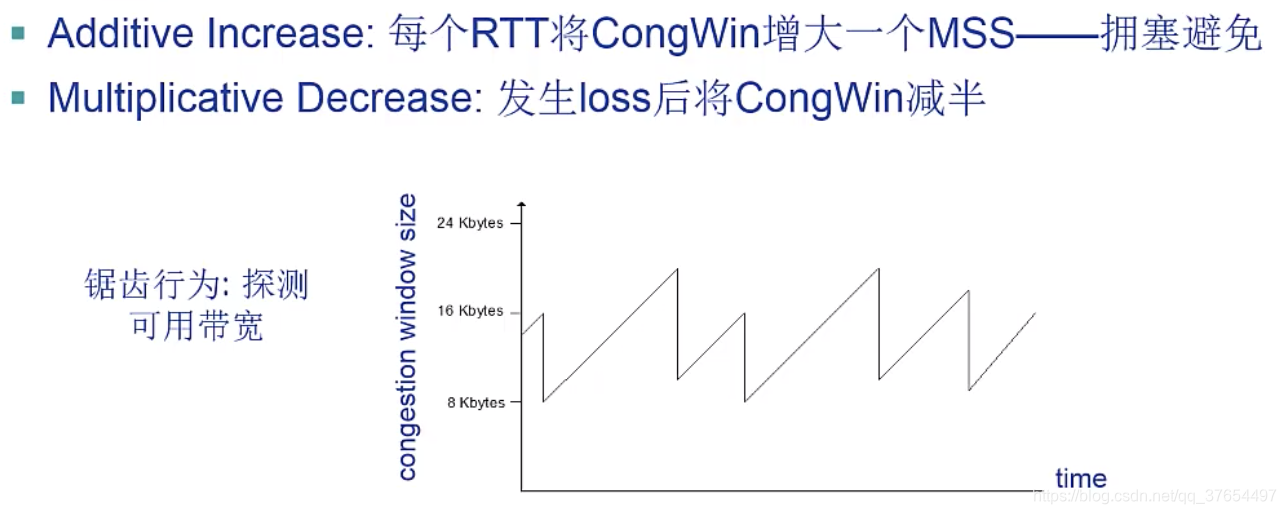 ▪ Additive Increase: 每个RTT将CongWin增大一个MSS——拥塞避免
▪ Multiplicative Decrease: 发生loss后将CongWin减半

锯齿行为: 探测可用带宽

congestion window size

24 Kbytes

16 Kbytes

8 Kbytes

time

https://blog.csdn.net/qq_37654497